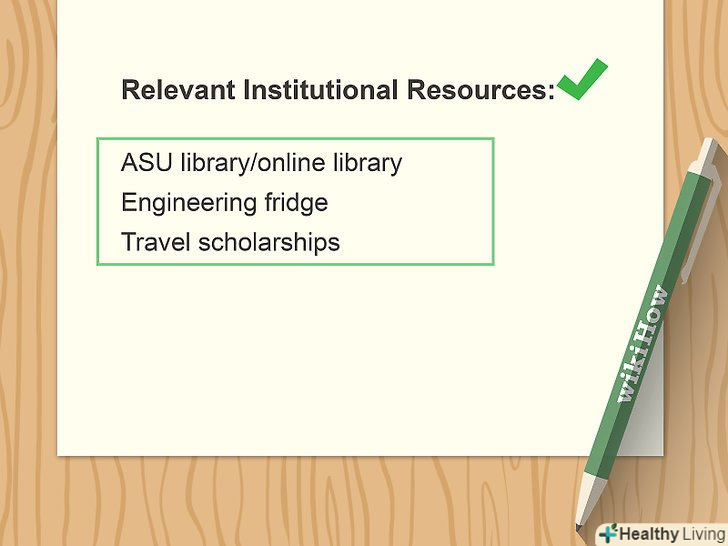 Relevant Institutional Resources:

ASU library/online library
Engineering fridge
Travel scholarships

wikiHow

Healthy Living